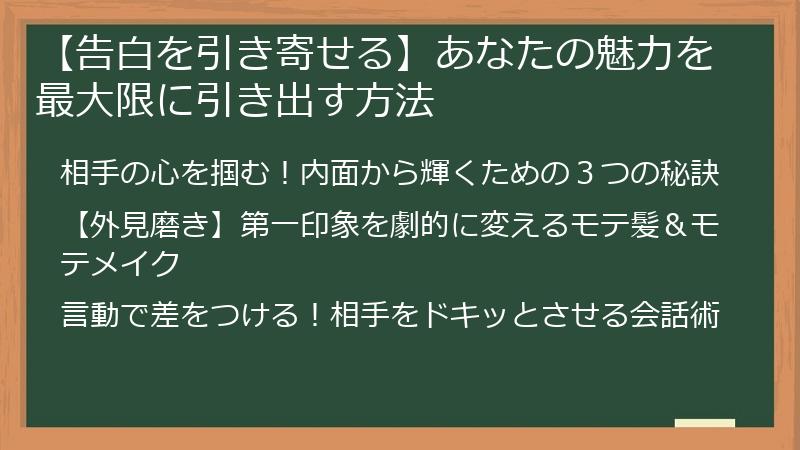 【告白を引き寄せる】あなたの魅力を最大限に引き出す方法

相手の心を掴む！内面から輝くための３つの秘訣

【外見磨き】第一印象を劇的に変えるモテ髪＆モテメイク

言動で差をつける！相手をドキッとさせる会話術